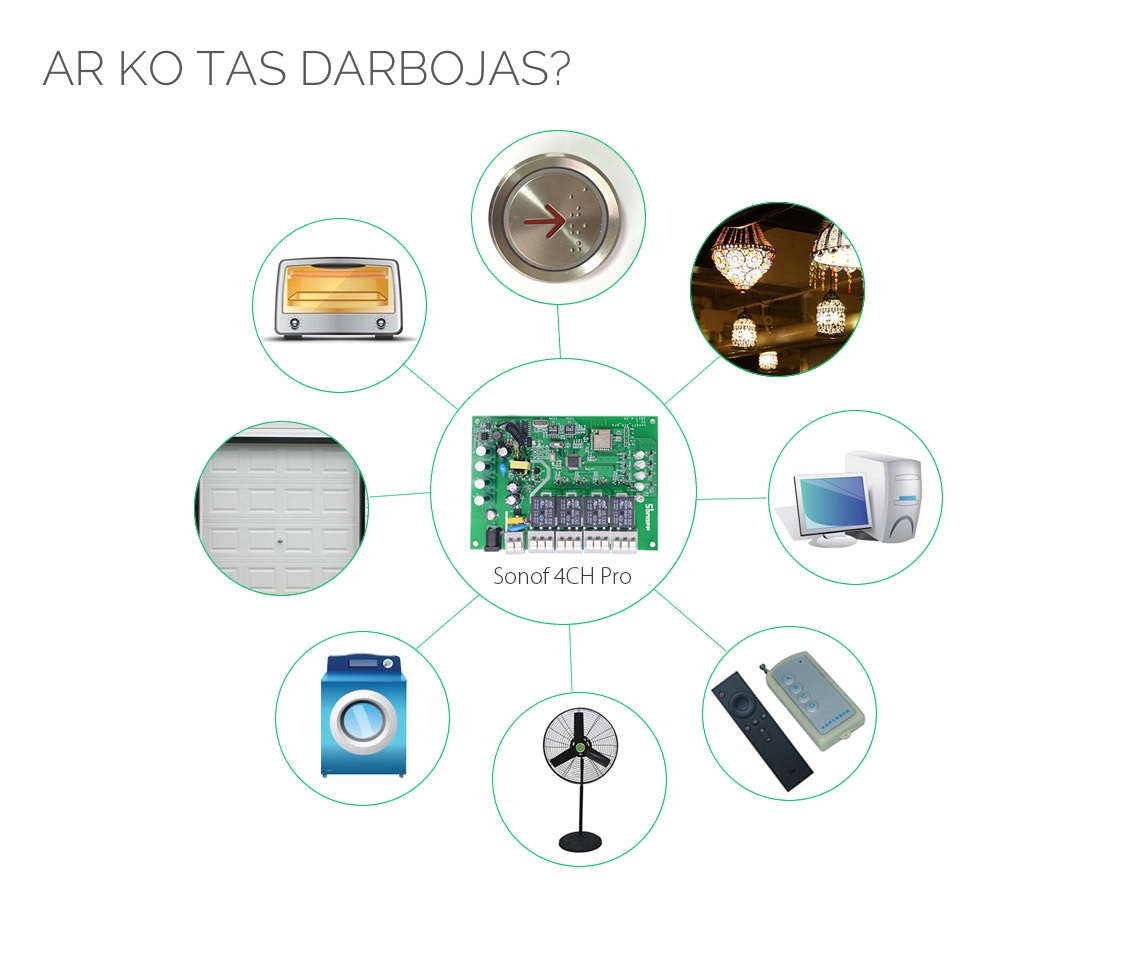 AR KO TAS DARBOJAS?

Sonof 4CH Pro